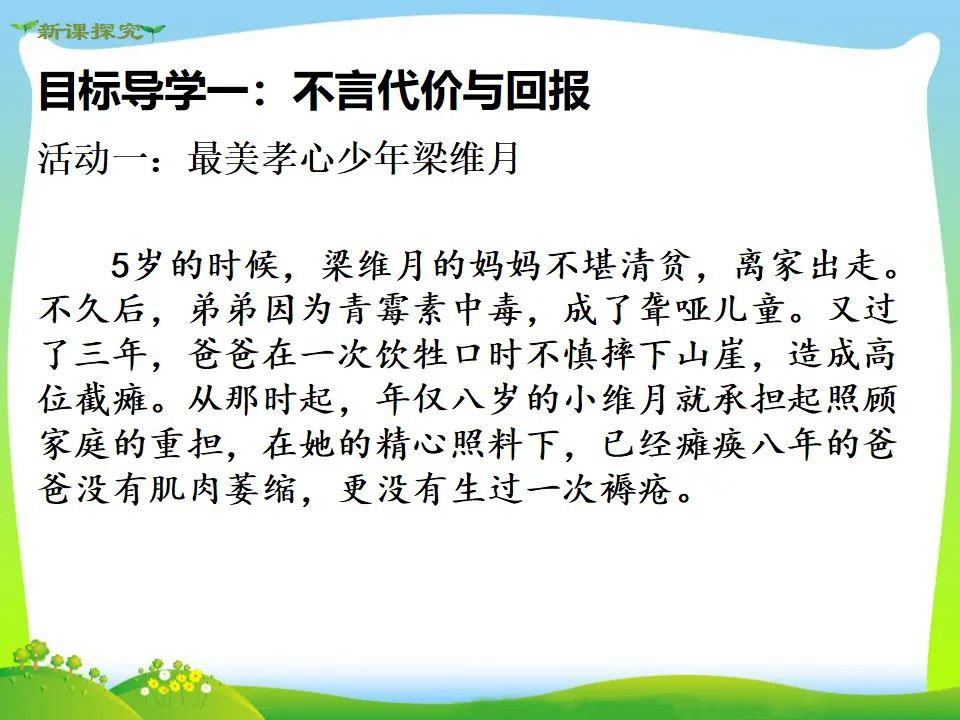 新课探究

目标导学一：不言代价与回报

活动一：最美孝心少年梁维月

5岁的时候，梁维月的妈妈不堪清贫，离家出走。不久后，弟弟因为青霉素中毒，成了聋哑儿童。又过了三年，爸爸在一次饮牲口时不慎摔下山崖，造成高位截瘫。从那时起，年仅八岁的小维月就承担起照顾家庭的重担，在她的精心照料下，已经瘫痪八年的爸爸没有肌肉萎缩，更没有生过一次褥疮。